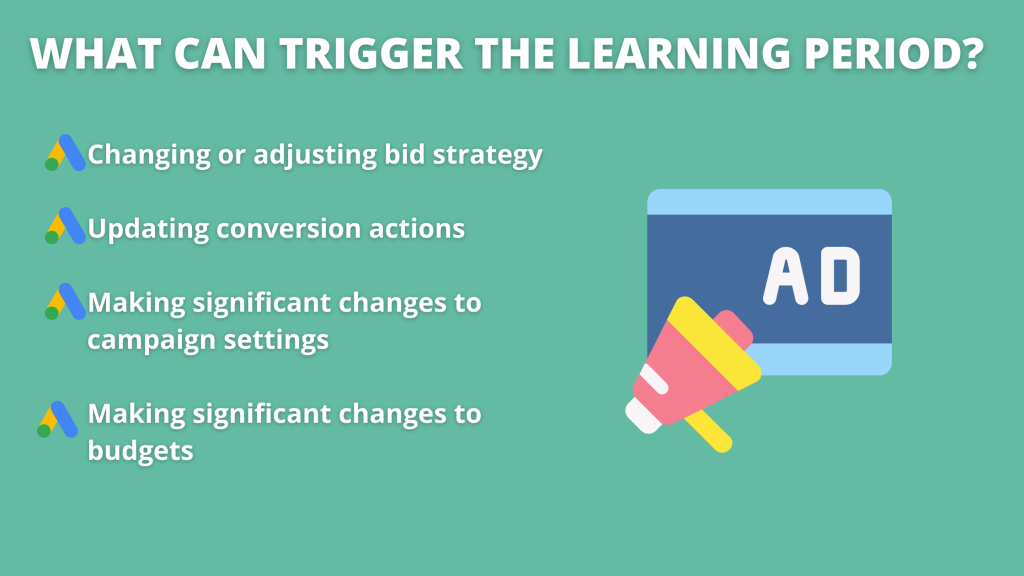 WHAT CAN TRIGGER THE LEARNING PERIOD?

Changing or adjusting bid strategy

Updating conversion actions

Making significant changes to campaign settings

Making significant changes to budgets

AD